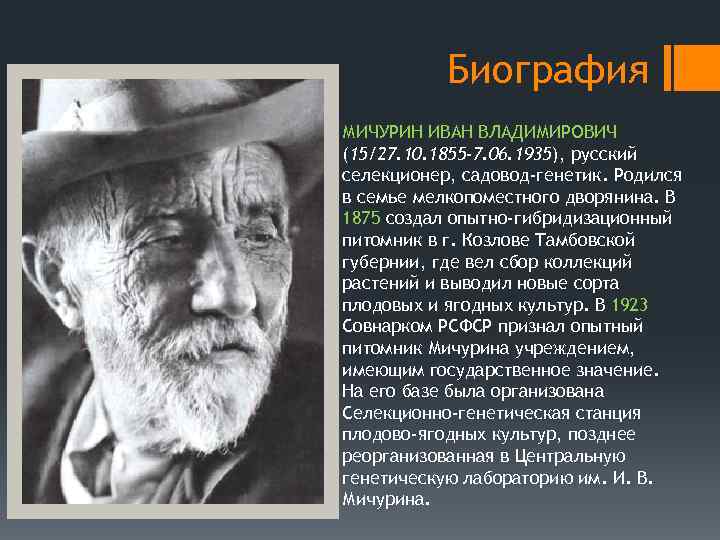 Биография

МИЧУРИН ИВАН ВЛАДИМИРОВИЧ (15/27.10.1855-7.06.1935), русский селекционер, садовод-генетик. Родился в семье мелкопоместного дворянина. В 1875 создал опытно-гибридизационный питомник в г. Козлове Тамбовской губернии, где вел сбор коллекций растений и выводил новые сорта плодовых и ягодных культур. В 1923 Совнарком РСФСР признал опытный питомник Мичурина учреждением, имеющим государственное значение. На его базе была организована Селекционно-генетическая станция плодово-ягодных культур, позднее реорганизованная в Центральную генетическую лабораторию им. И. В. Мичурина.